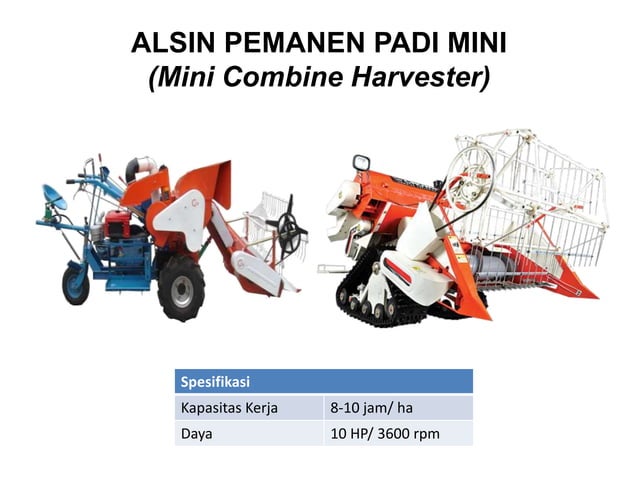 ALSIN PEMANEN PADI MINI
(Mini Combine Harvester)

| Spesifikasi | |
|---|---|
| Kapasitas Kerja | 8-10 jam/ ha |
| Daya | 10 HP/ 3600 rpm |